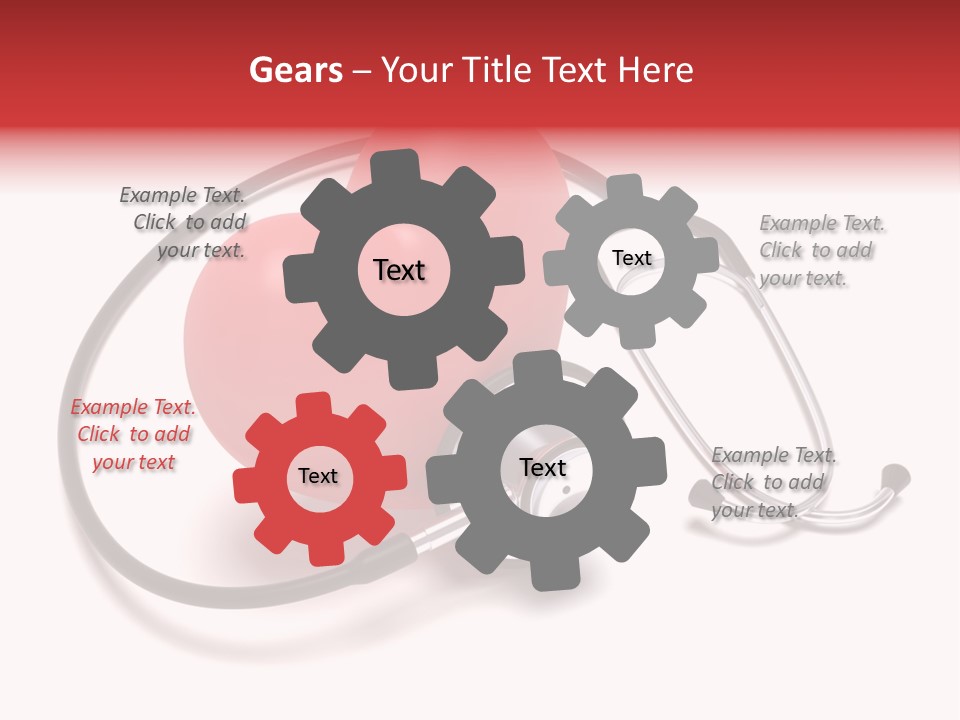 Gears – Your Title Text Here

Example Text. Click to add your text.

Text

Text

Example Text. Click to add your text.

Example Text. Click to add your text

Text

Text

Example Text. Click to add your text.